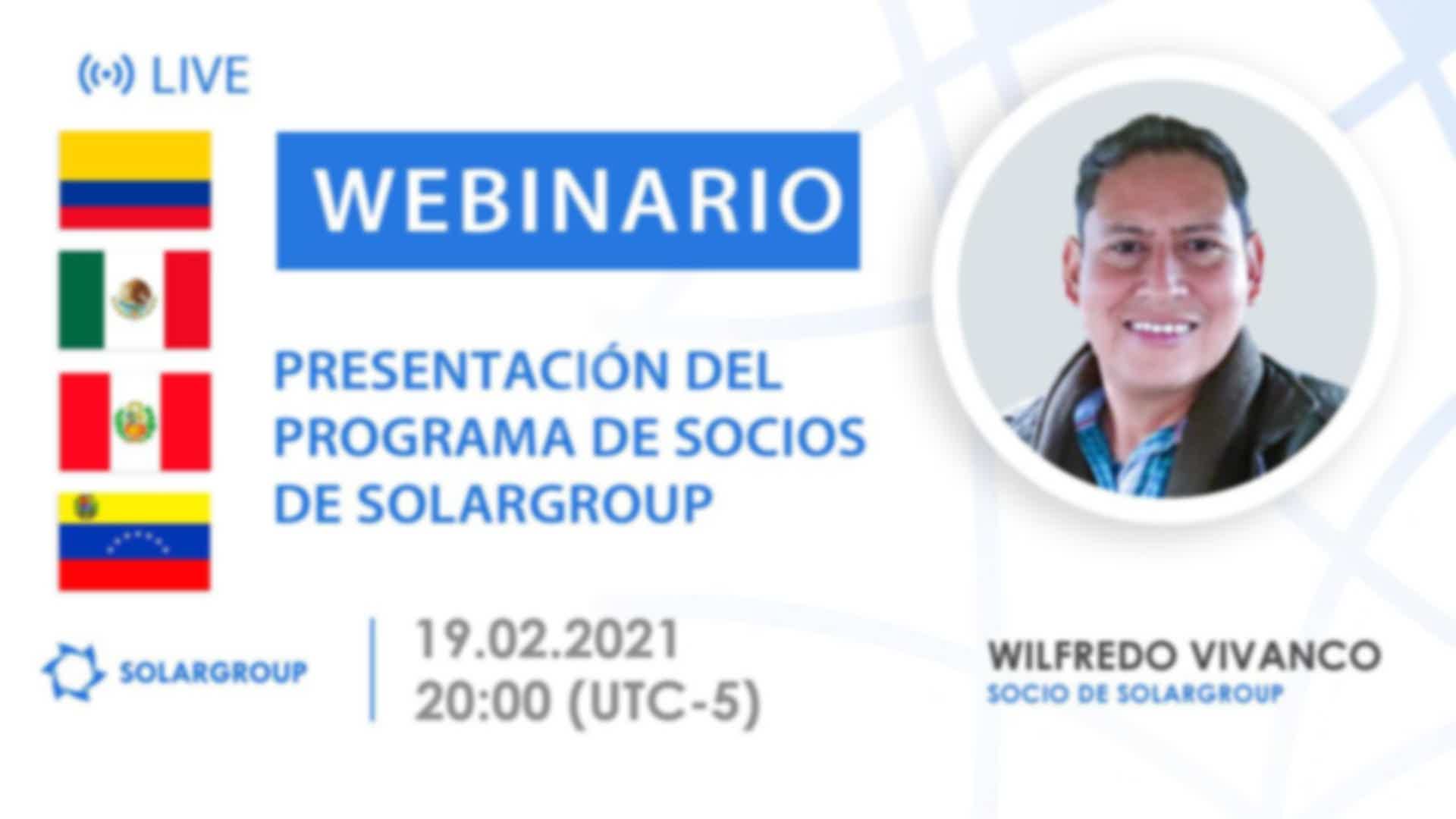 LIVE

WEBINARIO

PRESENTACIÓN DEL PROGRAMA DE SOCIOS DE SOLARGROUP

SOLARGROUP

19.02.2021
20:00 (UTC-5)

WILFREDO VIVANCO
SOCIO DE SOLARGROUP